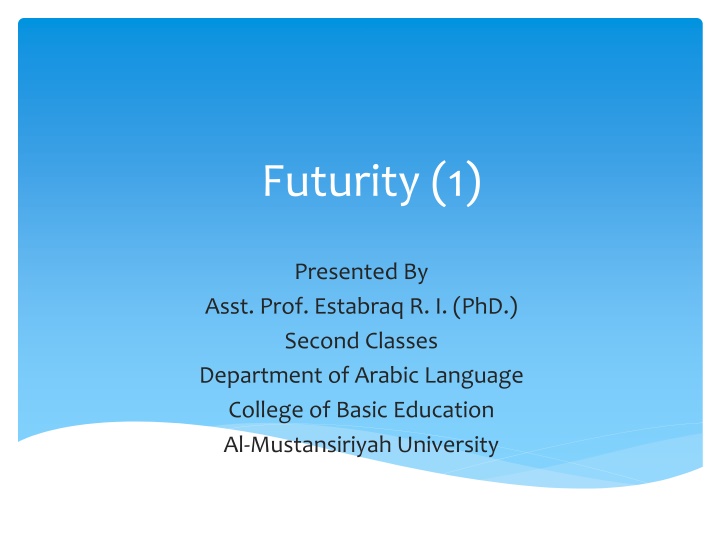 Futurity (1)

Presented By
Asst. Prof. Estabraq R. I. (PhD.)
Second Classes
Department of Arabic Language
College of Basic Education
Al-Mustansiriyah University